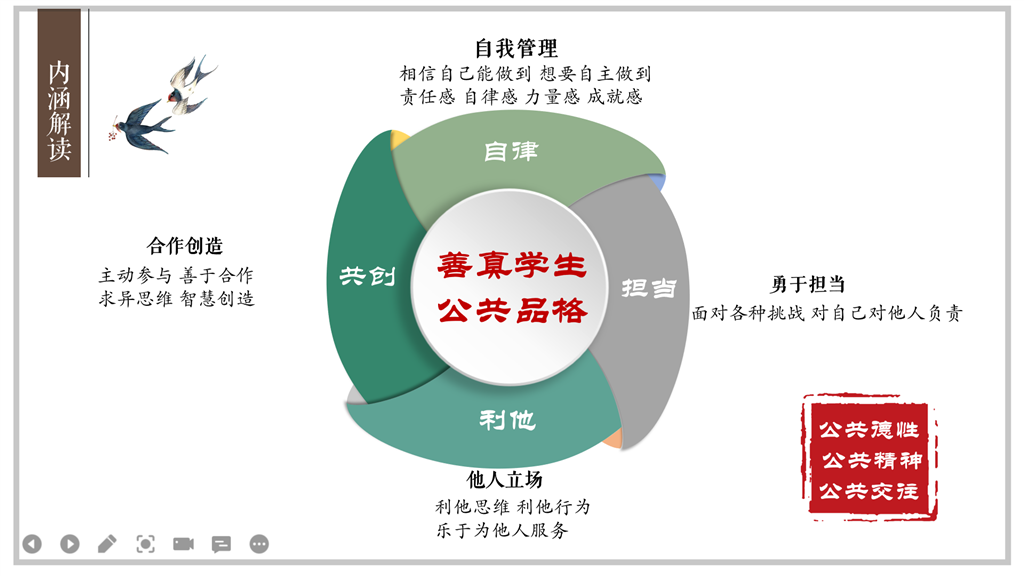 内涵解读

自我管理
相信自己能做到 想要自主做到
责任感 自律感 力量感 成就感

自律

合作创造
主动参与 善于合作
求异思维 智慧创造

共创

善真学生
公共品格

担当

勇于担当
面对各种挑战 对自己对他人负责

利他

他人立场
利他思维 利他行为
乐于为他人服务

公共德性
公共精神
公共交往